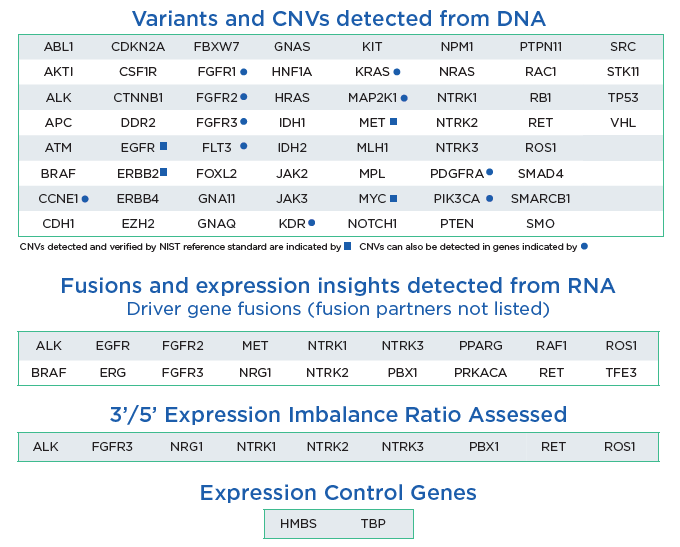 Variants and CNVs detected from DNA

| ABL1 | CDKN2A | FBXW7 | GNAS | KIT | NPM1 | PTPN11 | SRC |
|---|---|---|---|---|---|---|---|
| AKTI | CSF1R | FGFR1 ● | HNF1A | KRAS ● | NRAS | RAC1 | STK11 |
| ALK | CTNNB1 | FGFR2 ● | HRAS | MAP2K1 ● | NTRK1 | RB1 | TP53 |
| APC | DDR2 | FGFR3 ● | IDH1 | MET ■ | NTRK2 | RET | VHL |
| ATM | EGFR ■ | FLT3 ● | IDH2 | MLH1 | NTRK3 | ROS1 | |
| BRAF | ERBB2 ■ | FOXL2 | JAK2 | MPL | PDGFRA ● | SMAD4 | |
| CCNE1 ● | ERBB4 | GNA11 | JAK3 | MYC ■ | PIK3CA ● | SMARCB1 | |
| CDH1 | EZH2 | GNAQ | KDR ● | NOTCH1 | PTEN | SMO | |

CNVs detected and verified by NIST reference standard are indicated by ■ CNVs can also be detected in genes indicated by ●

Fusions and expression insights detected from RNA
Driver gene fusions (fusion partners not listed)

| ALK | EGFR | FGFR2 | MET | NTRK1 | NTRK3 | PPARG | RAF1 | ROS1 |
|---|---|---|---|---|---|---|---|---|
| BRAF | ERG | FGFR3 | NRG1 | NTRK2 | PBX1 | PRKACA | RET | TFE3 |

3'/5' Expression Imbalance Ratio Assessed

| ALK | FGFR3 | NRG1 | NTRK1 | NTRK2 | NTRK3 | PBX1 | RET | ROS1 |
|---|---|---|---|---|---|---|---|---|

Expression Control Genes

| HMBS | TBP |
|---|---|